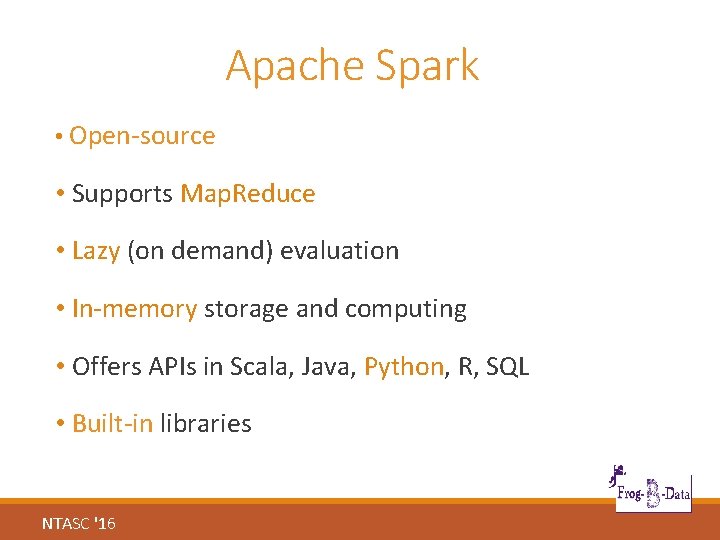 Apache Spark

• Open-source

• Supports MapReduce

• Lazy (on demand) evaluation

• In-memory storage and computing

• Offers APIs in Scala, Java, Python, R, SQL

• Built-in libraries

Frog-B-Data

NTASC '16